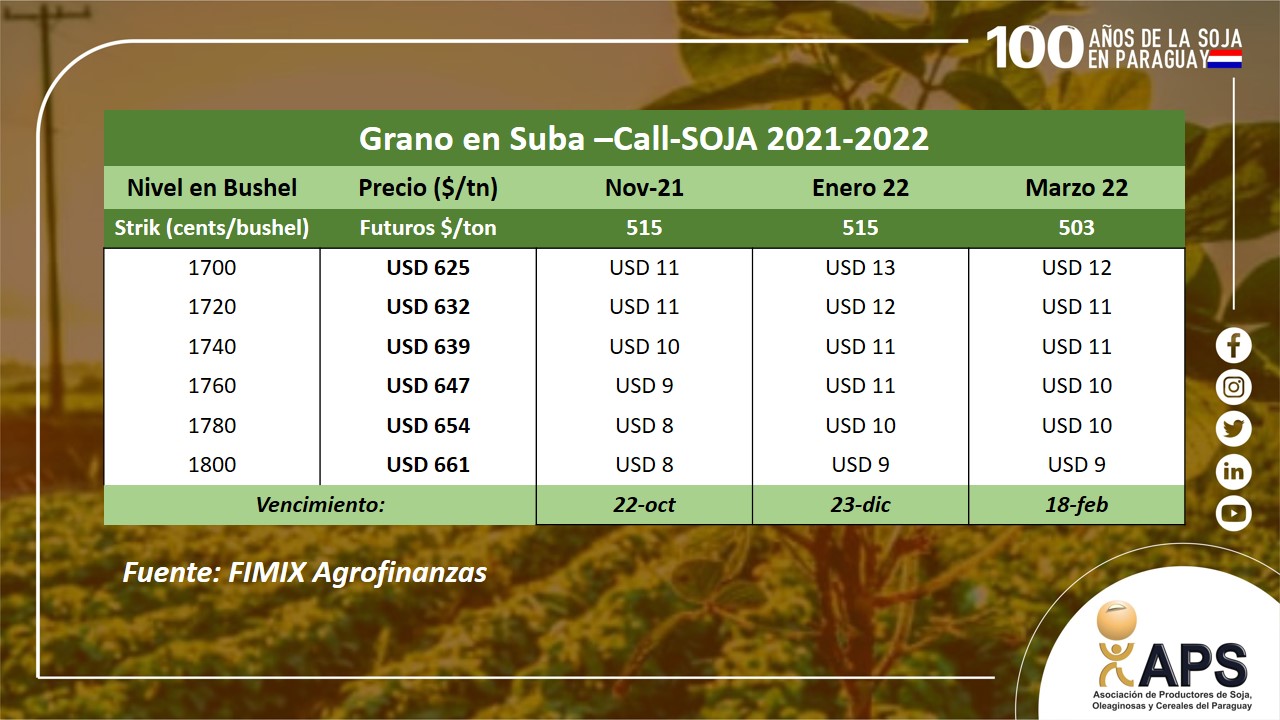 100 AÑOS DE LA SOJA EN PARAGUAY

Grano en Suba –Call-SOJA 2021-2022

| Nivel en Bushel | Precio ($/tn) | Nov-21 | Enero 22 | Marzo 22 |
|---|---|---|---|---|
| Strik (cents/bushel) | Futuros $/ton | 515 | 515 | 503 |
| 1700 | USD 625 | USD 11 | USD 13 | USD 12 |
| 1720 | USD 632 | USD 11 | USD 12 | USD 11 |
| 1740 | USD 639 | USD 10 | USD 11 | USD 11 |
| 1760 | USD 647 | USD 9 | USD 11 | USD 10 |
| 1780 | USD 654 | USD 8 | USD 10 | USD 10 |
| 1800 | USD 661 | USD 8 | USD 9 | USD 9 |
| Vencimiento: | | 22-oct | 23-dic | 18-feb |

Fuente: FIMIX Agrofinanzas

APS
Asociación de Productores de Soja, Oleaginosas y Cereales del Paraguay